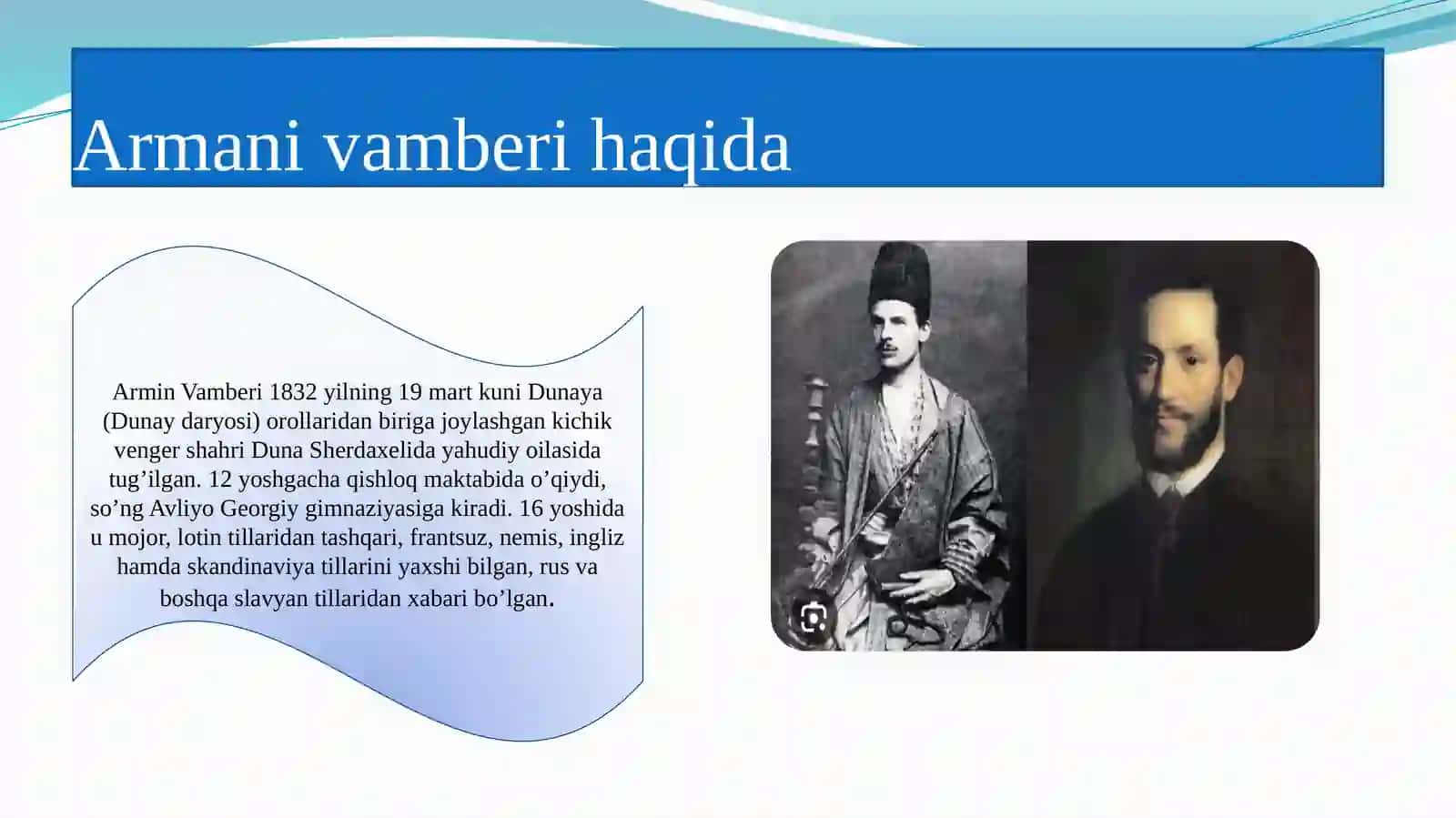 Armani vamberi haqida

Armin Vamberi 1832 yilning 19 mart kuni Dunaya (Dunay daryosi) orollaridan biriga joylashgan kichik venger shahri Duna Sherdaxelida yahudiy oilasida tug’ilgan. 12 yoshgacha qishloq maktabida o’qiydi, so’ng Avliyo Georgiy gimnaziyasiga kiradi. 16 yoshida u mojor, lotin tillaridan tashqari, frantsuz, nemis, ingliz hamda skandinaviya tillarini yaxshi bilgan, rus va boshqa slavyan tillaridan xabari bo’lgan.